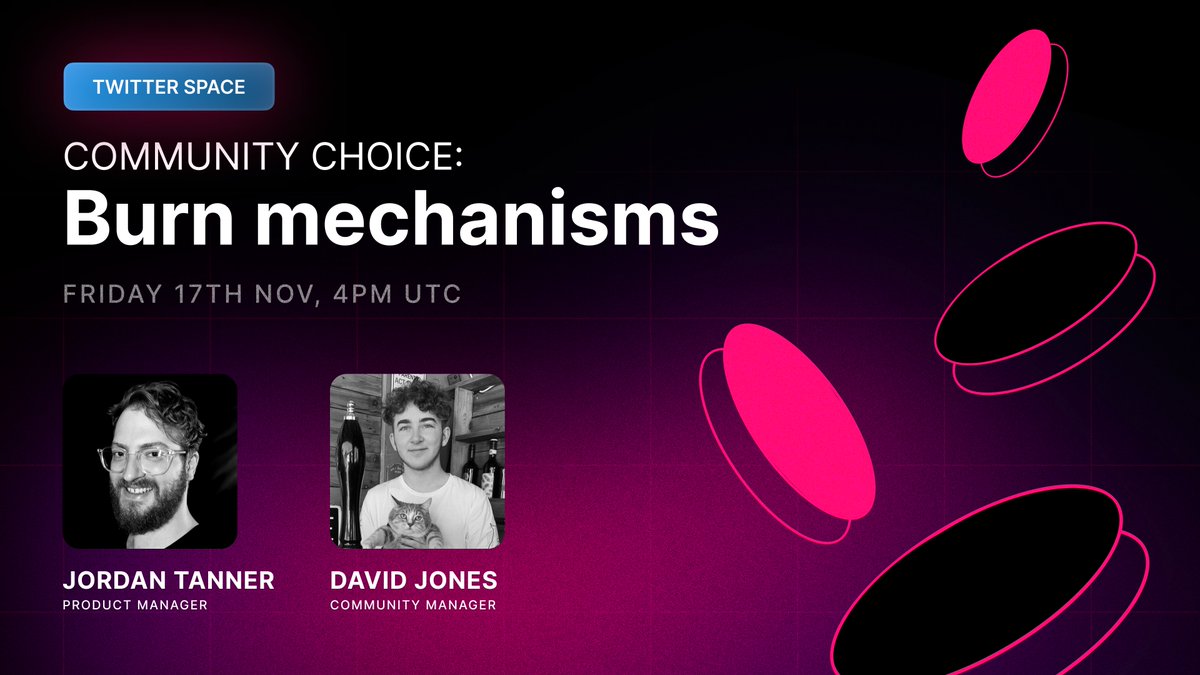 TWITTER SPACE

COMMUNITY CHOICE:
Burn mechanisms

FRIDAY 17TH NOV, 4PM UTC

JORDAN TANNER
PRODUCT MANAGER

DAVID JONES
COMMUNITY MANAGER